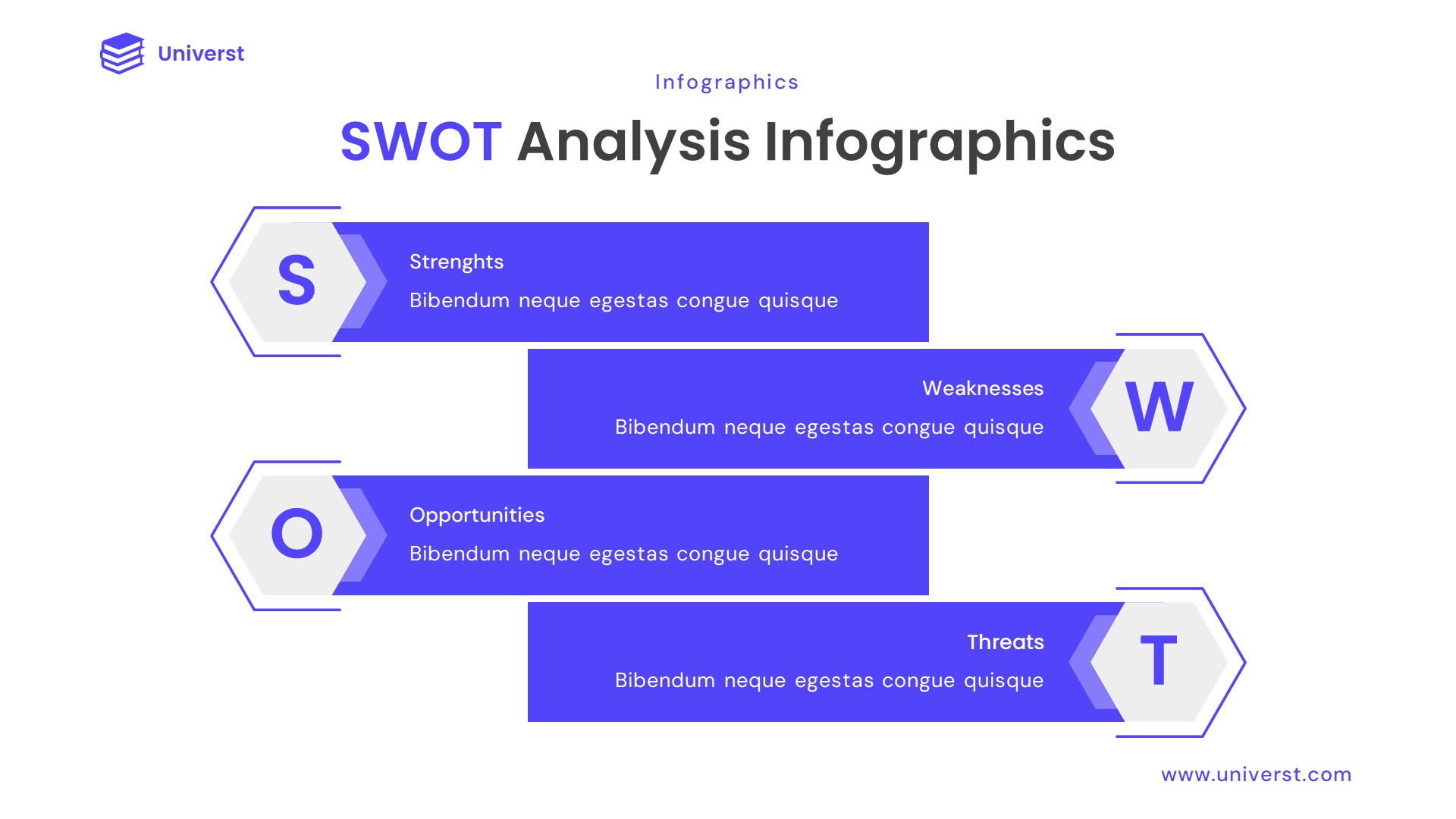 Universt

Infographics

SWOT Analysis Infographics

S

Strenghts

Bibendum neque egestas congue quisque

Weaknesses

Bibendum neque egestas congue quisque

W

O

Opportunities

Bibendum neque egestas congue quisque

Threats

Bibendum neque egestas congue quisque

T

www.universt.com